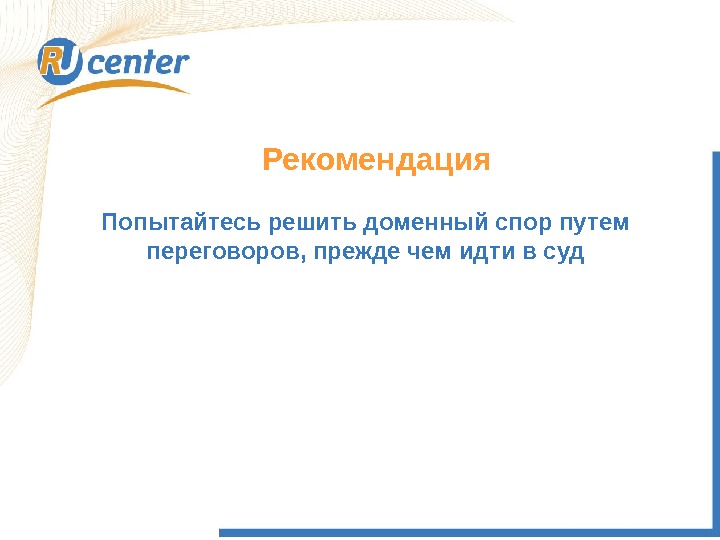 RU center

Рекомендация

Попытайтесь решить доменный спор путем переговоров, прежде чем идти в суд